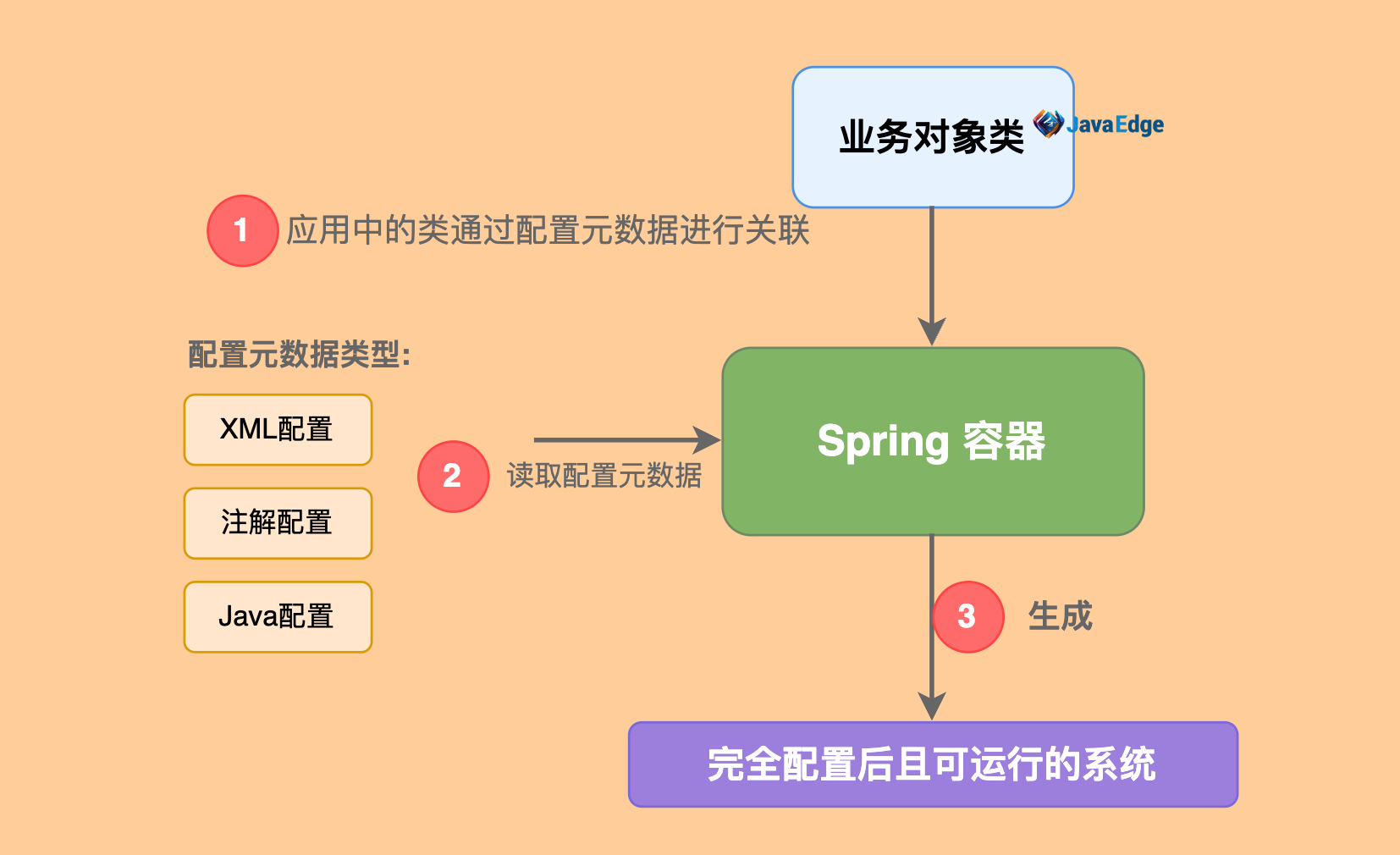 业务对象类

JavaEdge

1 应用中的类通过配置元数据进行关联

配置元数据类型:

XML配置

注解配置

Java配置

2 读取配置元数据

Spring 容器

3 生成

完全配置后且可运行的系统